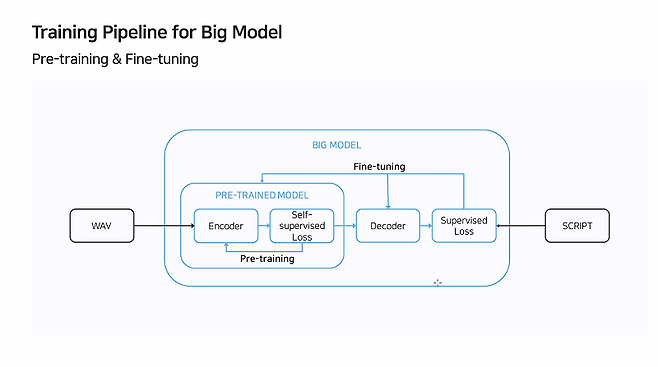 Training Pipeline for Big Model

Pre-training & Fine-tuning

BIG MODEL

Fine-tuning

PRE-TRAINED MODEL

WAV

Encoder

Self-supervised Loss

Decoder

Supervised Loss

SCRIPT

Pre-training